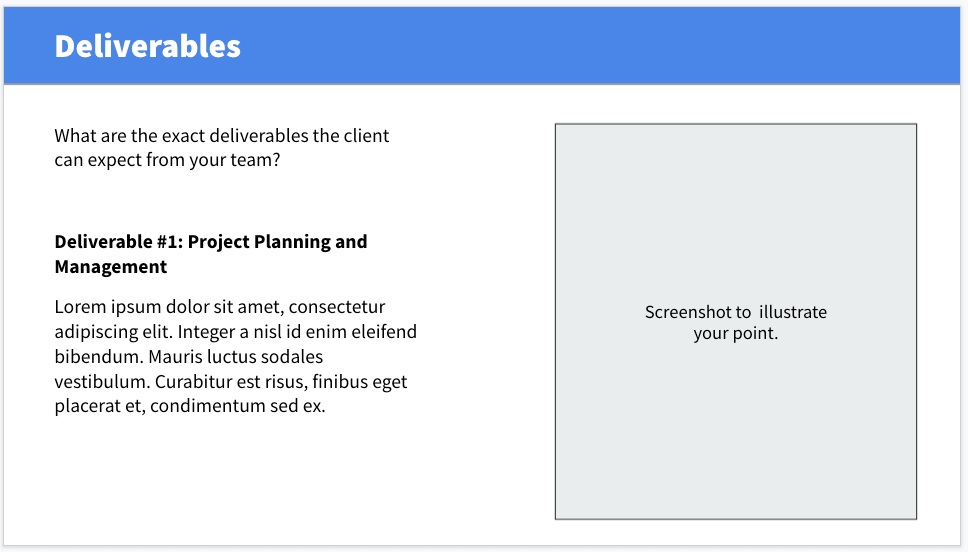 Deliverables

What are the exact deliverables the client can expect from your team?

Deliverable #1: Project Planning and Management

Lorem ipsum dolor sit amet, consectetur adipiscing elit. Integer a nisl id enim eleifend bibendum. Mauris luctus sodales vestibulum. Curabitur est risus, finibus eget placerat et, condimentum sed ex.

Screenshot to illustrate your point.